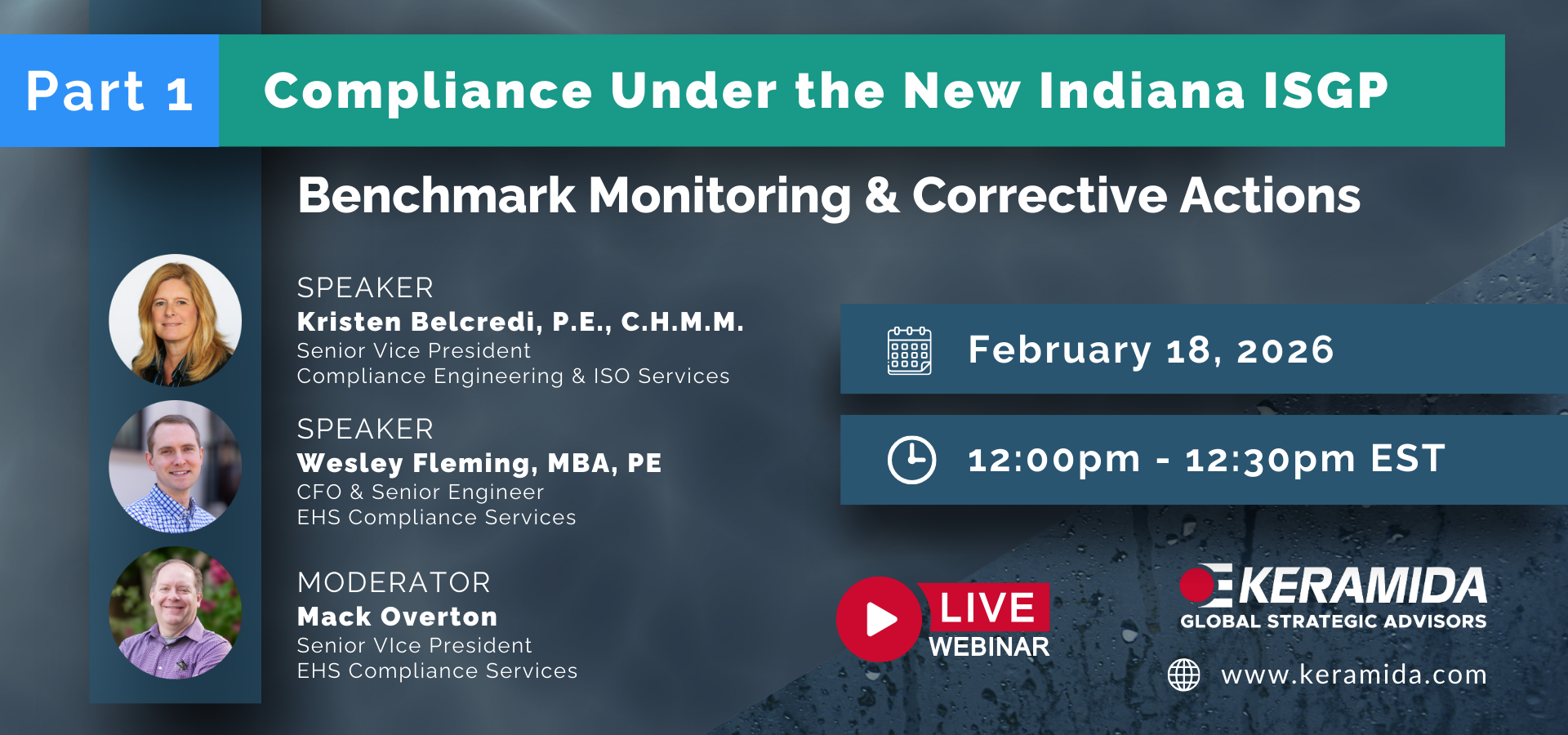 Part 1 Compliance Under the New Indiana ISGP

Benchmark Monitoring & Corrective Actions

SPEAKER
Kristen Belcredi, P.E., C.H.M.M.
Senior Vice President
Compliance Engineering & ISO Services

SPEAKER
Wesley Fleming, MBA, PE
CFO & Senior Engineer
EHS Compliance Services

MODERATOR
Mack Overton
Senior VIce President
EHS Compliance Services

February 18, 2026

12:00pm - 12:30pm EST

LIVE
WEBINAR

KERAMIDA
GLOBAL STRATEGIC ADVISORS

www.keramida.com